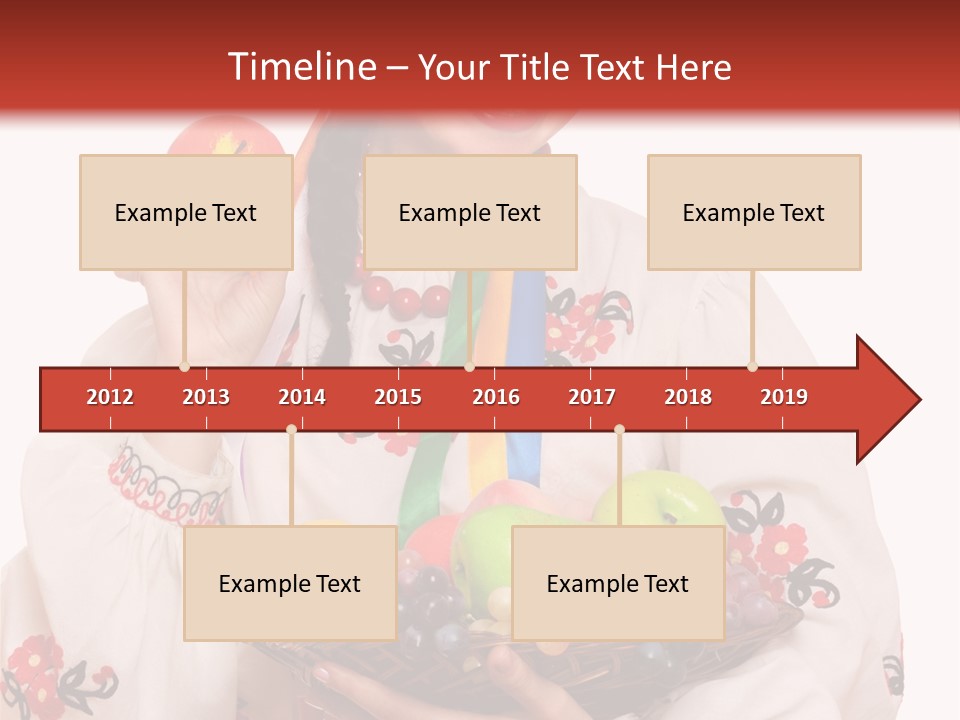 Timeline – Your Title Text Here

Example Text

Example Text

Example Text

2012

2013

2014

2015

2016

2017

2018

2019

Example Text

Example Text